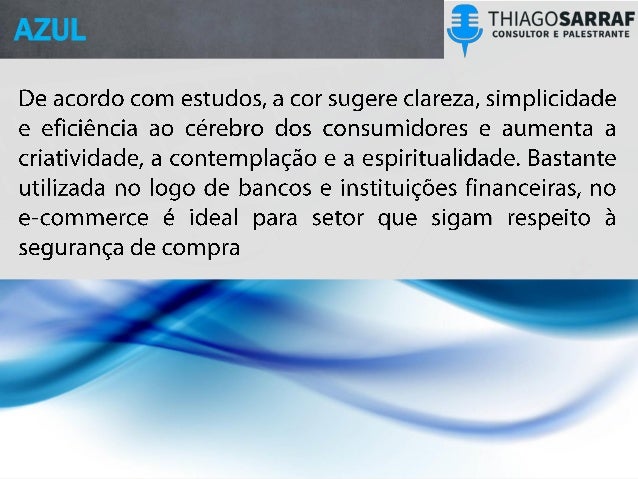 AZUL

THIAGOSARRAF
CONSULTOR E PALESTRANTE

De acordo com estudos, a cor sugere clareza, simplicidade e eficiência ao cérebro dos consumidores e aumenta a criatividade, a contemplação e a espiritualidade. Bastante utilizada no logo de bancos e instituições financeiras, no e-commerce é ideal para setor que sigam respeito à segurança de compra